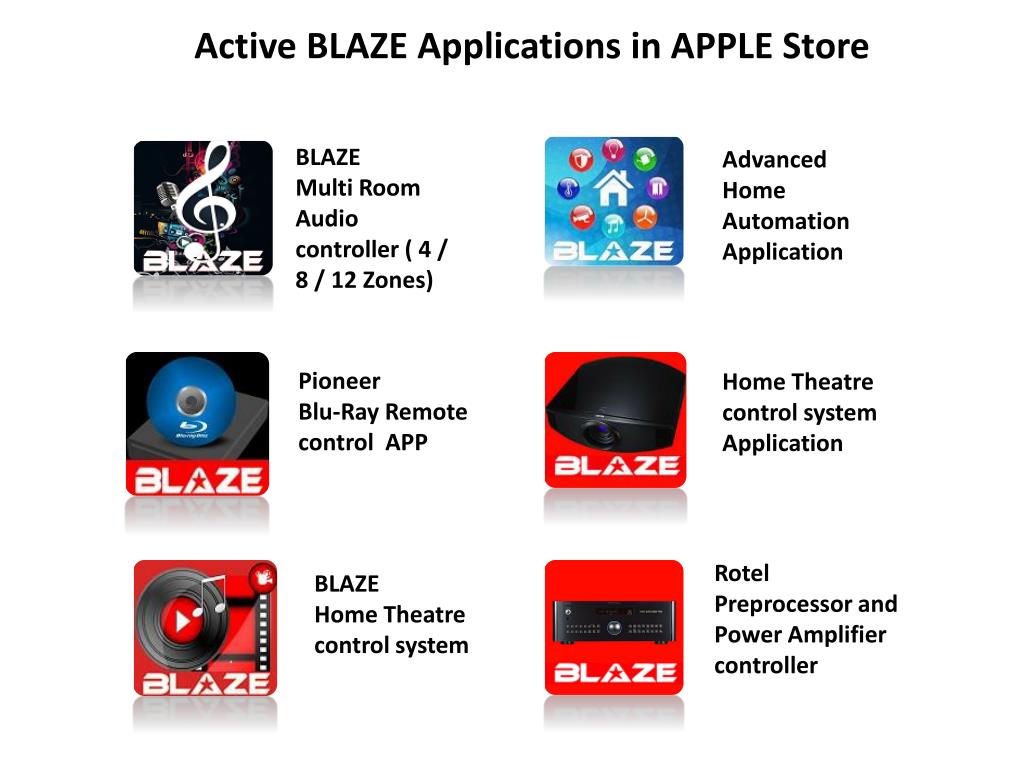 Active BLAZE Applications in APPLE Store

BLAZE
BLAZE Multi Room Audio controller ( 4 / 8 / 12 Zones)

BLAZE
Advanced Home Automation Application

Blu-ray Disc
BLAZE
Pioneer Blu-Ray Remote control APP

BLAZE
Home Theatre control system Application

BLAZE
BLAZE Home Theatre control system

BLAZE
Rotel Preprocessor and Power Amplifier controller